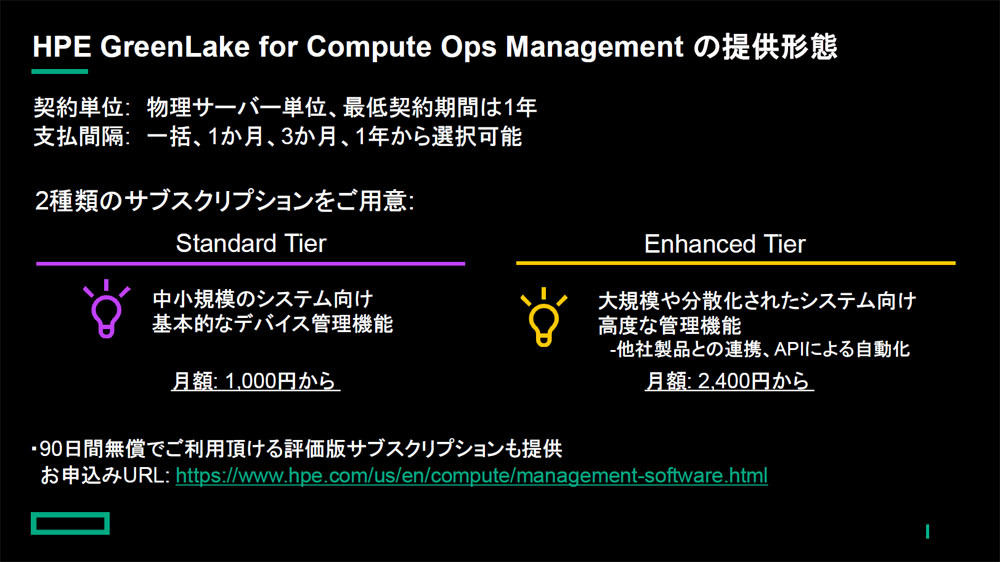 HPE GreenLake for Compute Ops Management の提供形態

契約単位: 物理サーバー単位、最低契約期間は1年
支払間隔: 一括、1か月、3か月、1年から選択可能

2種類のサブスクリプションをご用意:

Standard Tier

中小規模のシステム向け
基本的なデバイス管理機能

月額: 1,000円から

Enhanced Tier

大規模や分散化されたシステム向け
高度な管理機能
-他社製品との連携、APIによる自動化

月額: 2,400円から

・90日間無償でご利用頂ける評価版サブスクリプションも提供
お申込みURL: https://www.hpe.com/us/en/compute/management-software.html